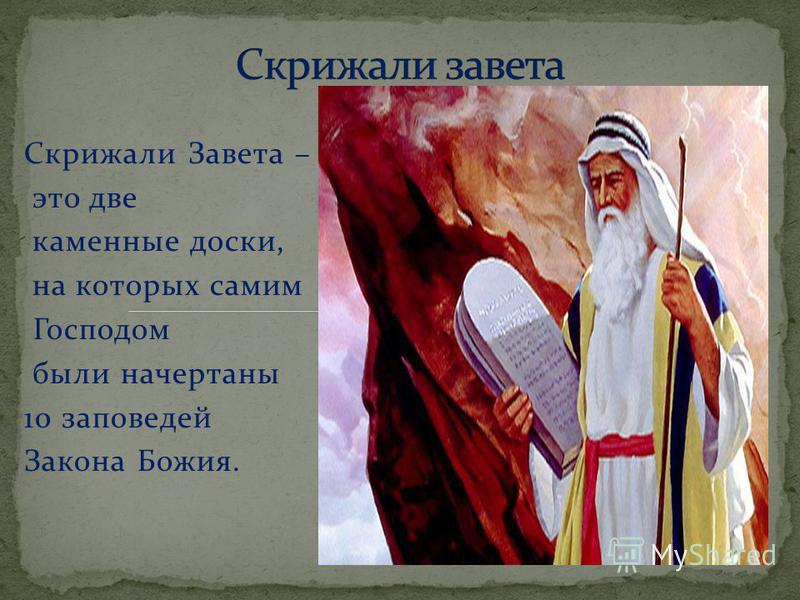 Скрижали завета

Скрижали Завета – это две каменные доски, на которых самим Господом были начертаны 10 заповедей Закона Божия.

MyShared